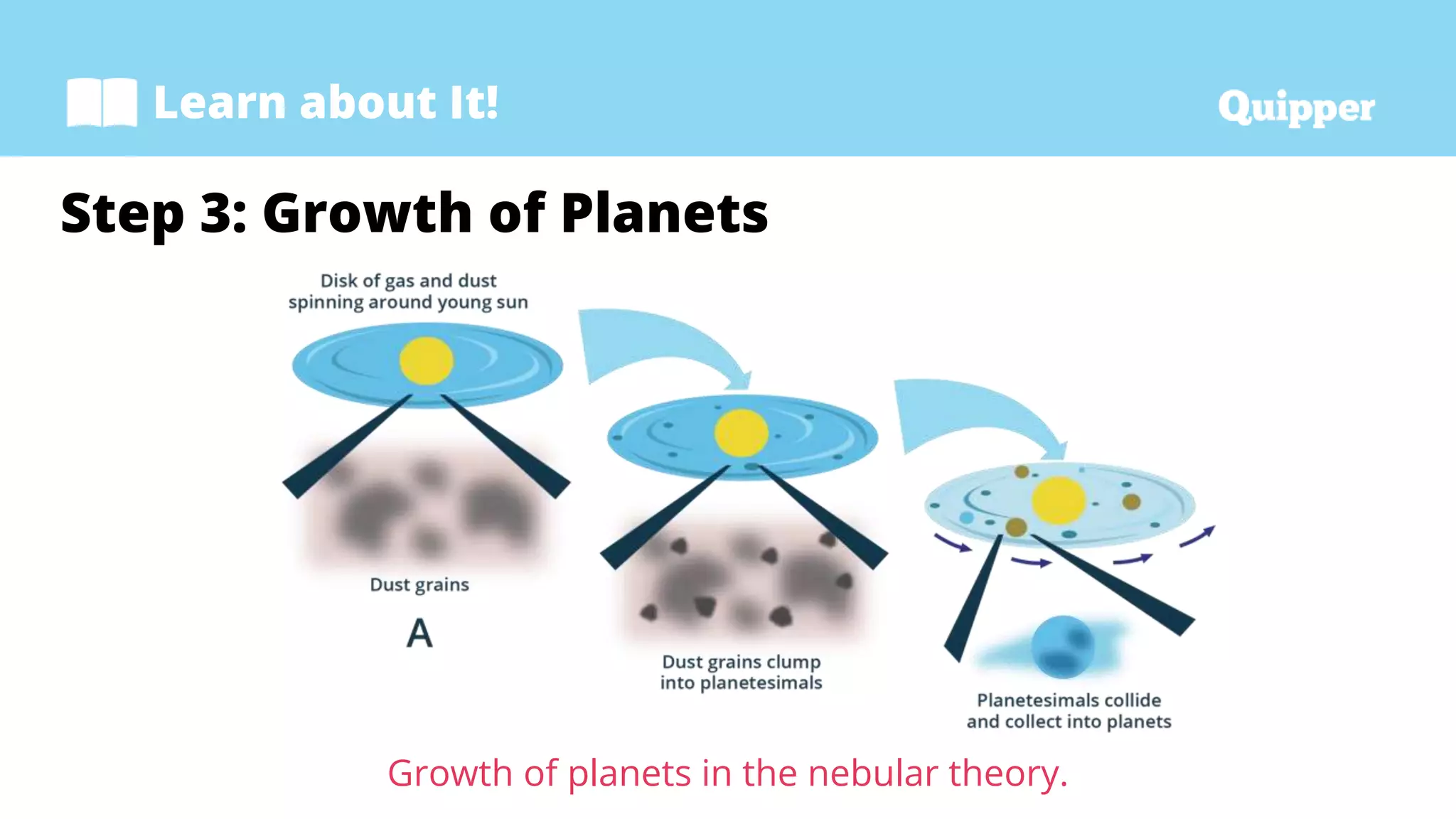 Learn about It!

Quipper

Step 3: Growth of Planets

Disk of gas and dust spinning around young sun

Dust grains

A

Dust grains clump into planetesimals

Planetesimals collide and collect into planets

Growth of planets in the nebular theory.